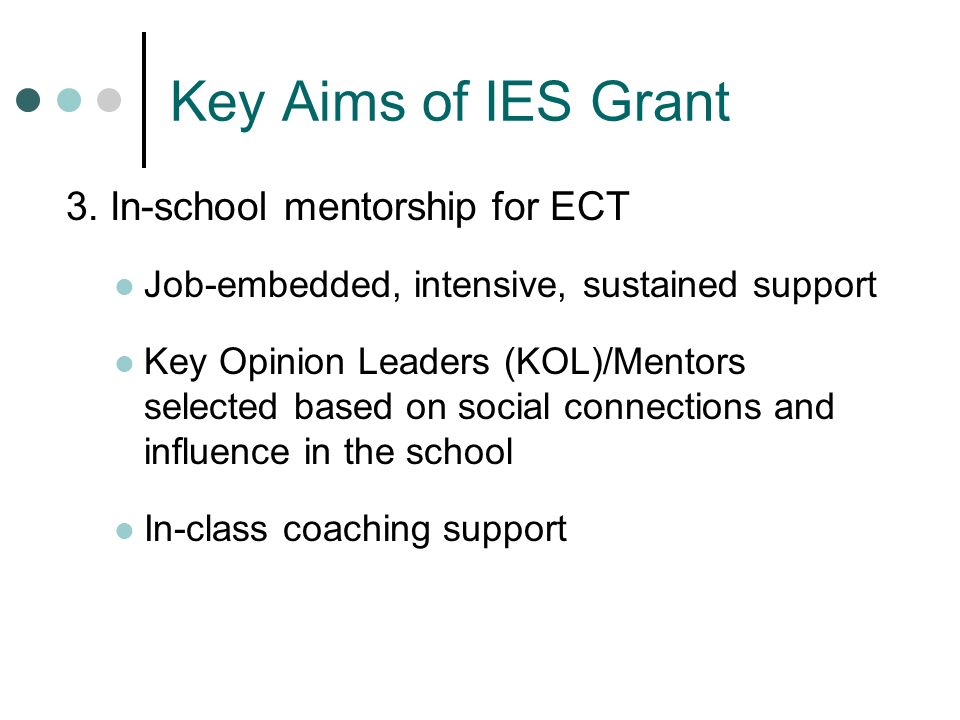 Key Aims of IES Grant

3. In-school mentorship for ECT

- Job-embedded, intensive, sustained support
- Key Opinion Leaders (KOL)/Mentors selected based on social connections and influence in the school
- In-class coaching support